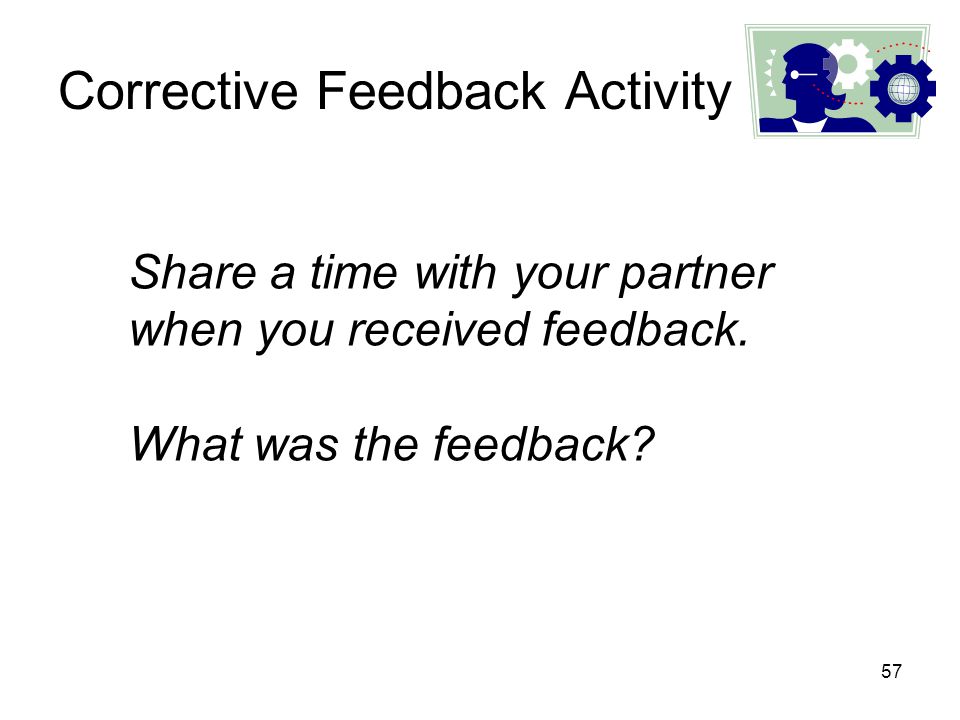 Corrective Feedback Activity

Share a time with your partner when you received feedback.

What was the feedback?

57